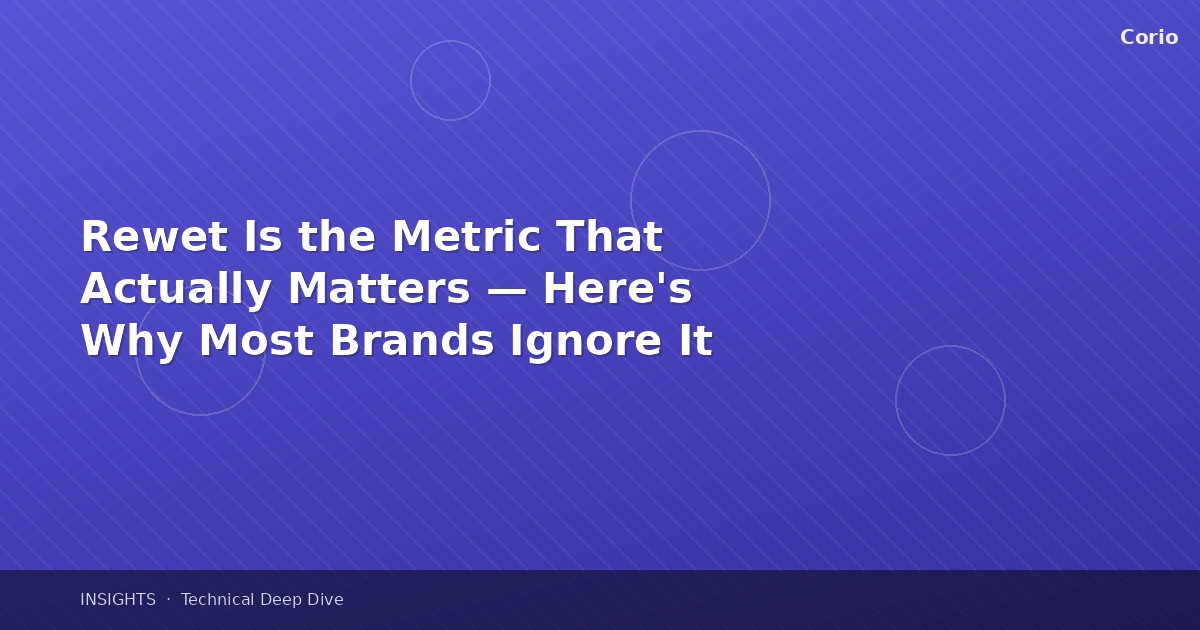 Corio

Rewet Is the Metric That Actually Matters — Here's Why Most Brands Ignore It

INSIGHTS · Technical Deep Dive